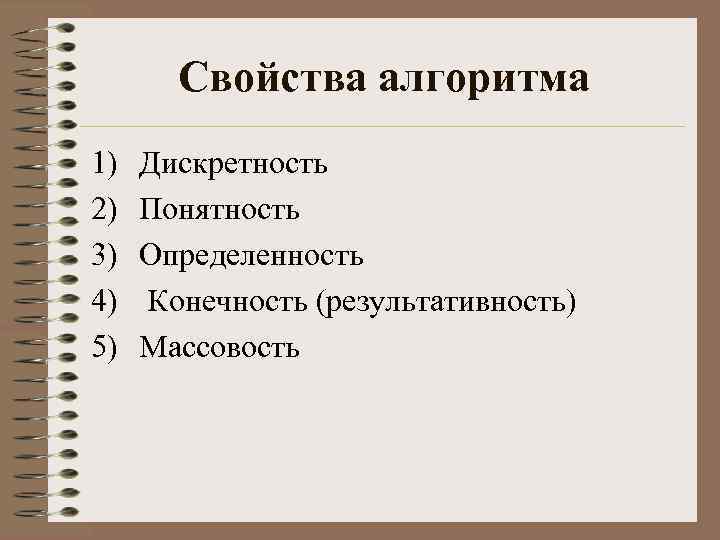 Свойства алгоритма

1) Дискретность
2) Понятность
3) Определенность
4) Конечность (результативность)
5) Массовость